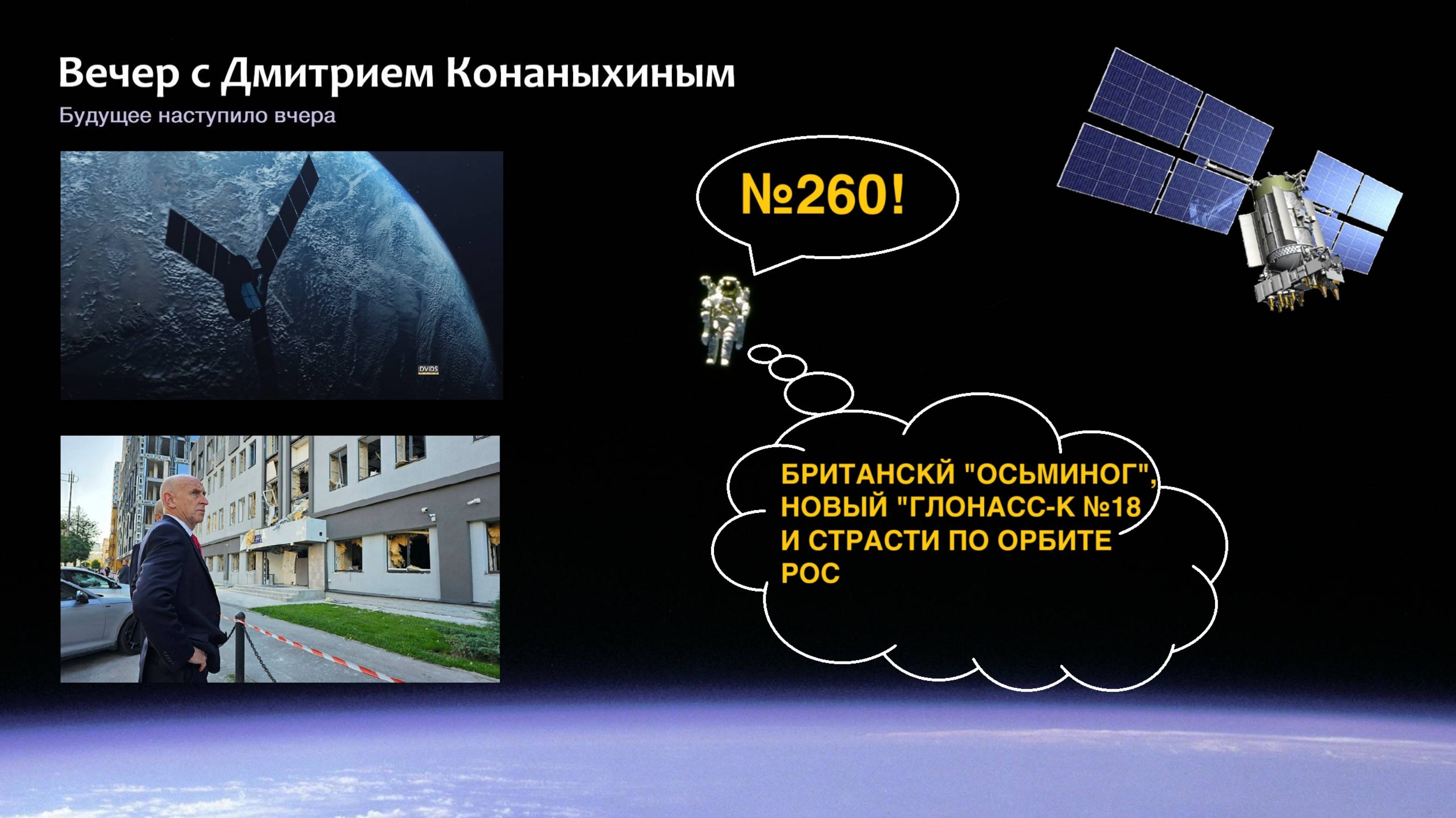 Вечер с Дмитрием Конаныхиным
Будущее наступило вчера

DVIDS

№260!

БРИТАНСКЙ "ОСЬМИНОГ", НОВЫЙ "ГЛОНАСС-К №18 И СТРАСТИ ПО ОРБИТЕ РОС